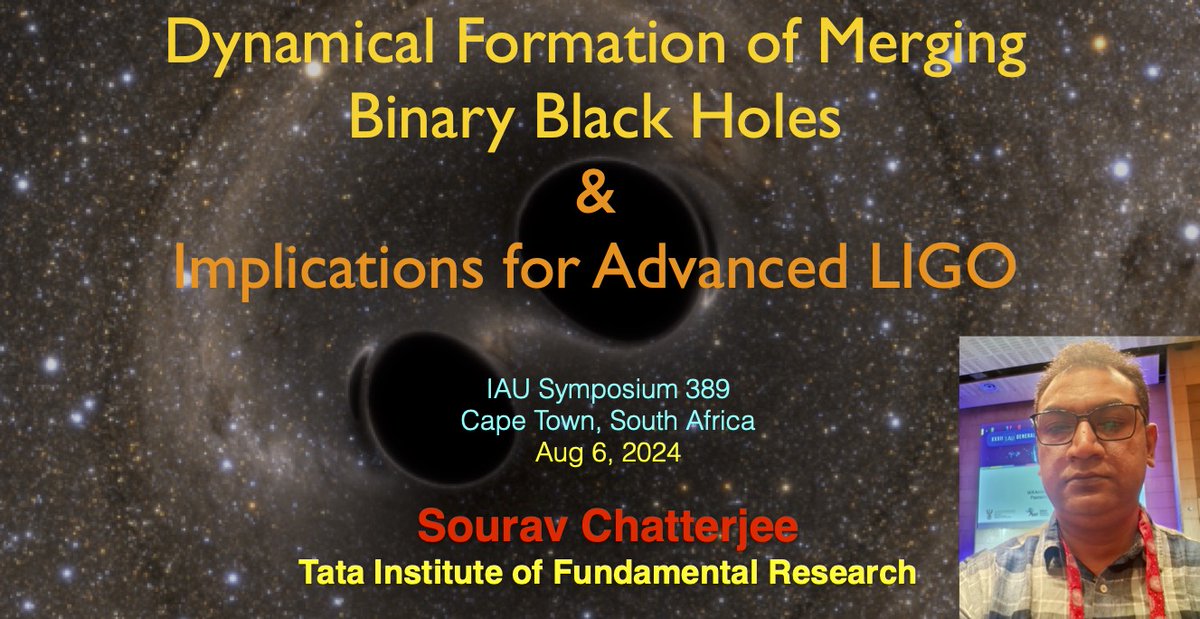 Dynamical Formation of Merging Binary Black Holes

&

Implications for Advanced LIGO

IAU Symposium 389
Cape Town, South Africa
Aug 6, 2024

Sourav Chatterjee
Tata Institute of Fundamental Research